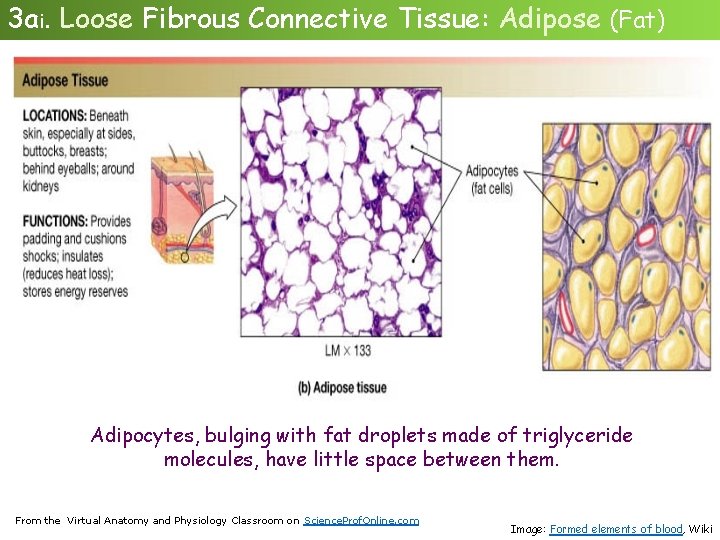 3ai. Loose Fibrous Connective Tissue: Adipose (Fat)

Adipose Tissue

LOCATIONS: Beneath skin, especially at sides, buttocks, breasts; behind eyeballs; around kidneys

FUNCTIONS: Provides padding and cushions shocks; insulates (reduces heat loss); stores energy reserves

Adipocytes (fat cells)

LM × 133

(b) Adipose tissue

Adipocytes, bulging with fat droplets made of triglyceride molecules, have little space between them.

From the Virtual Anatomy and Physiology Classroom on ScienceProfOnline.com

Image: Formed elements of blood, Wiki